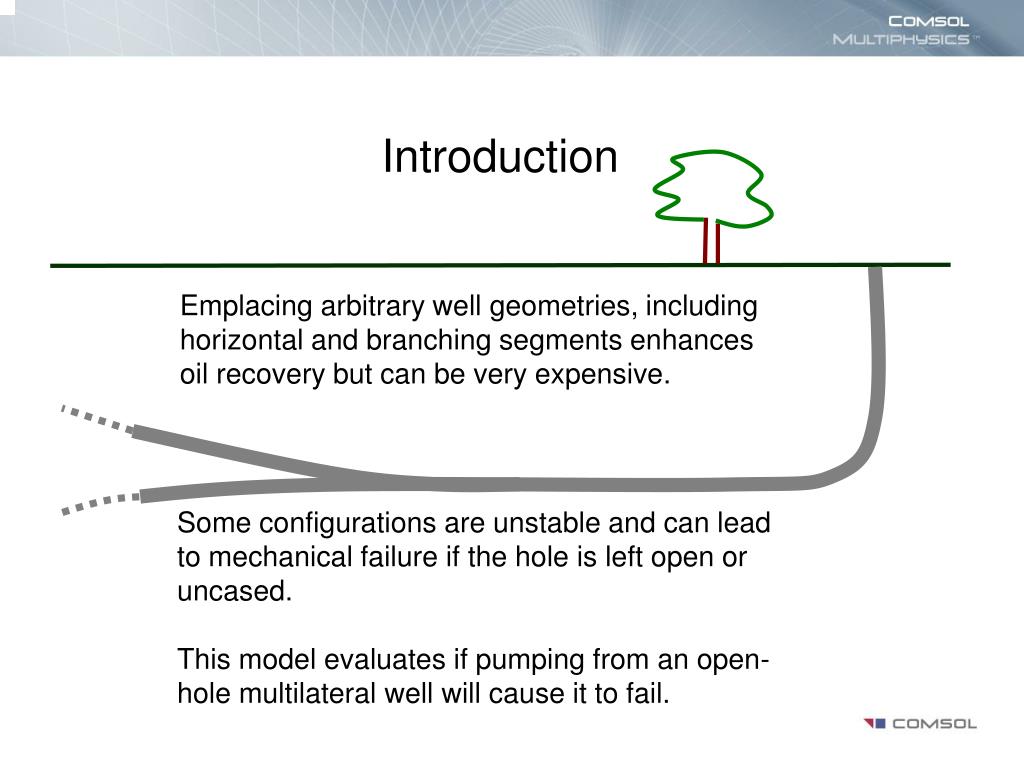 COMSOL MULTIPHYSICS™

Introduction

Emplacing arbitrary well geometries, including horizontal and branching segments enhances oil recovery but can be very expensive.

Some configurations are unstable and can lead to mechanical failure if the hole is left open or uncased.

This model evaluates if pumping from an open-hole multilateral well will cause it to fail.

COMSOL